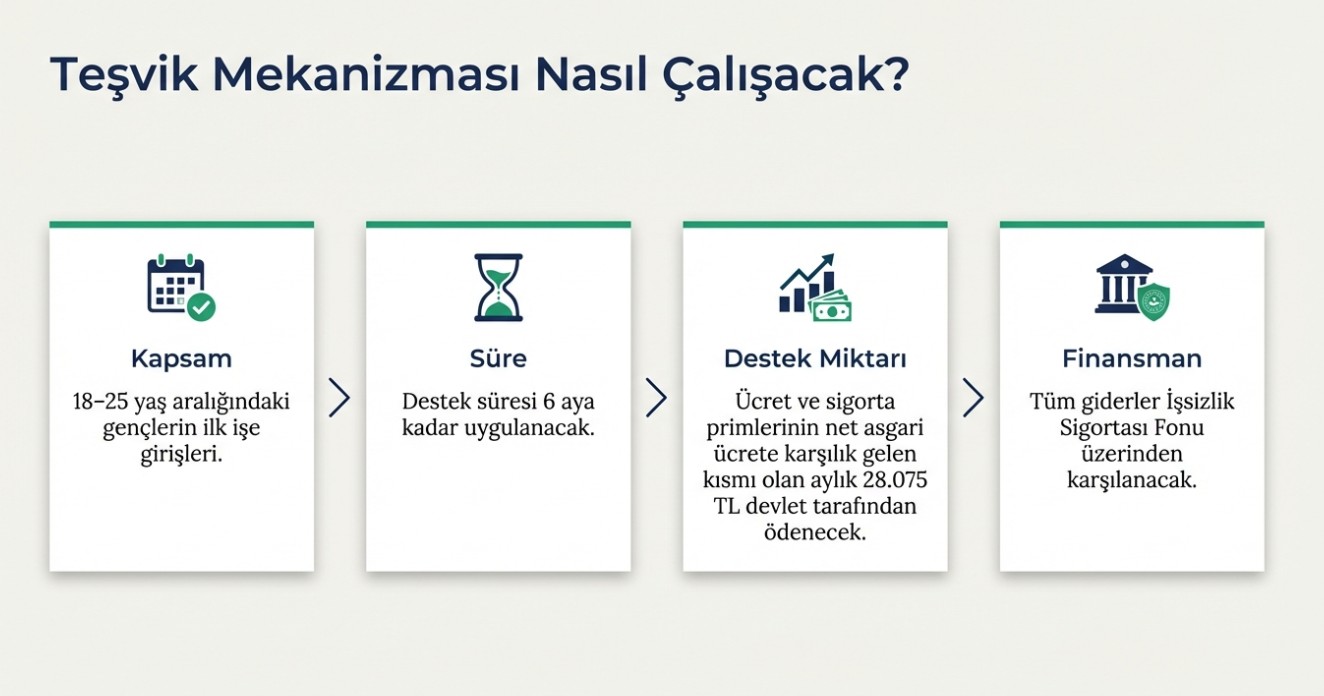 Teşvik Mekanizması Nasıl Çalışacak?

Kapsam

18–25 yaş aralığındaki gençlerin ilk işe girişleri.

Süre

Destek süresi 6 aya kadar uygulanacak.

Destek Miktarı

Ücret ve sigorta primlerinin net asgari ücrete karşılık gelen kısmı olan aylık 28.075 TL devlet tarafından ödenecek.

Finansman

Tüm giderler İşsizlik Sigortası Fonu üzerinden karşılanacak.